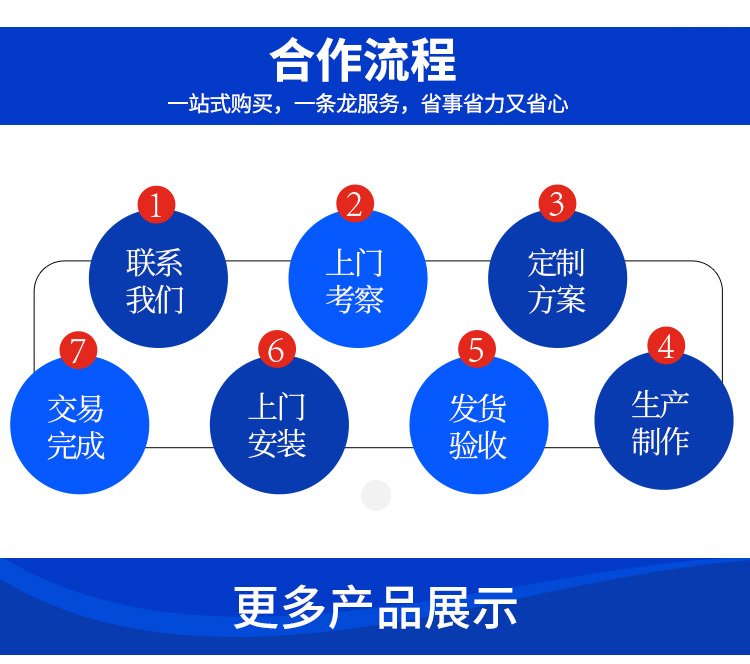 合作流程
一站式购买，一条龙服务，省事省力又省心

1
联系我们

2
上门考察

3
定制方案

4
生产制作

5
发货验收

6
上门安装

7
交易完成

更多产品展示